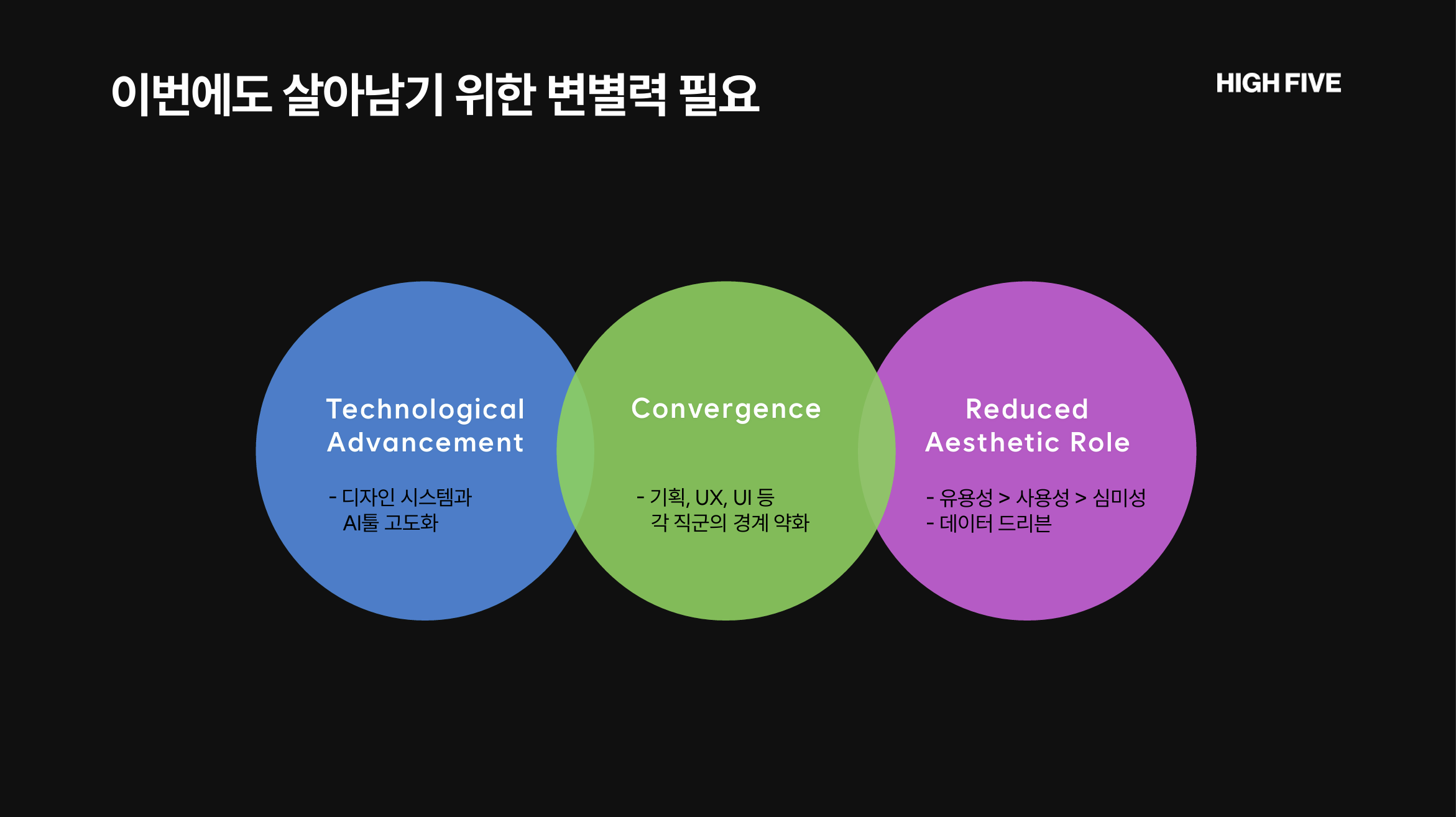 이번에도 살아남기 위한 변별력 필요

HIGH FIVE

Technological Advancement

- 디자인 시스템과 AI툴 고도화

Convergence

- 기획, UX, UI 등 각 직군의 경계 약화

Reduced Aesthetic Role

- 유용성 > 사용성 > 심미성
- 데이터 드리븐